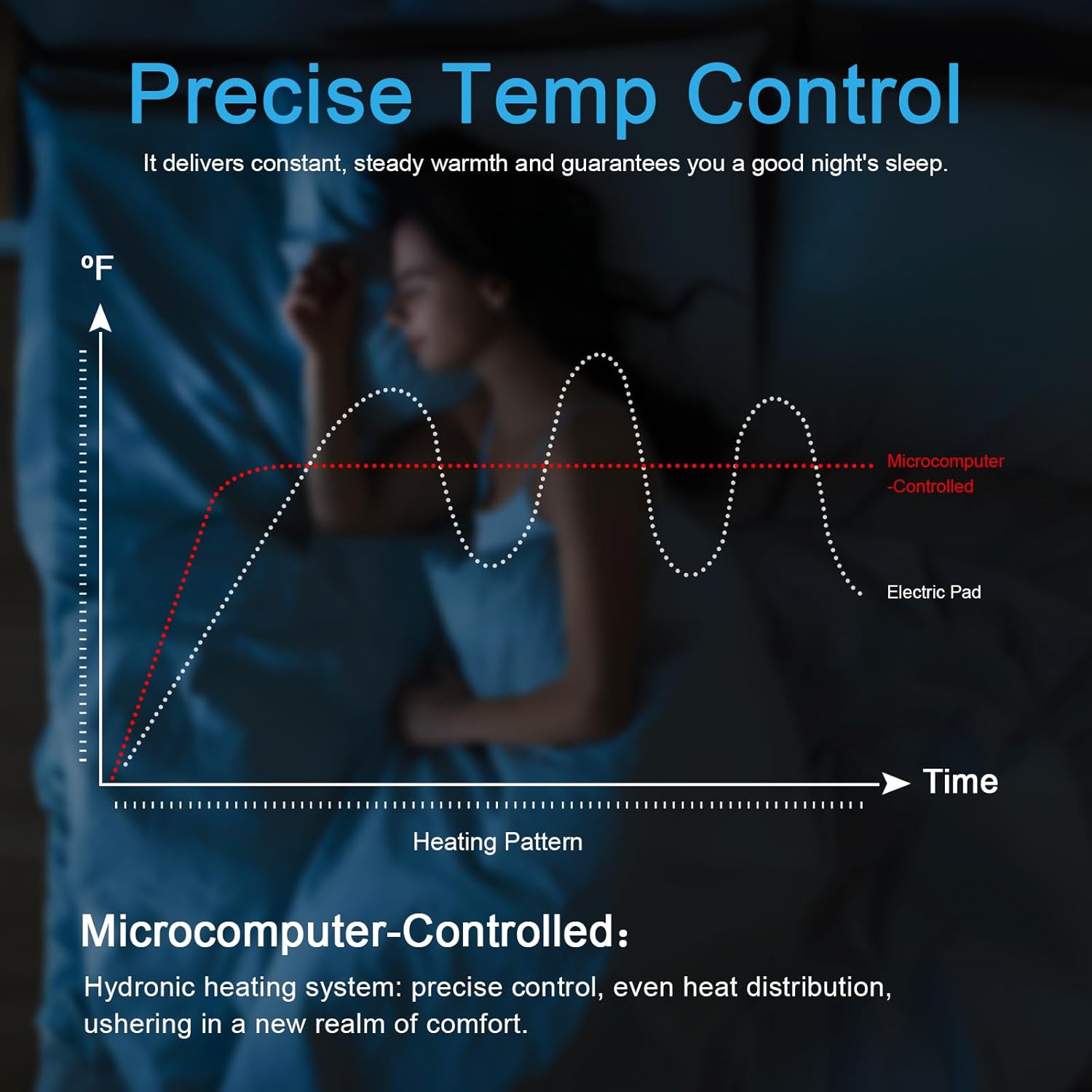 Precise Temp Control

It delivers constant, steady warmth and guarantees you a good night's sleep.

ºF

Microcomputer -Controlled

Electric Pad

Time

Heating Pattern

Microcomputer-Controlled:

Hydronic heating system: precise control, even heat distribution, ushering in a new realm of comfort.